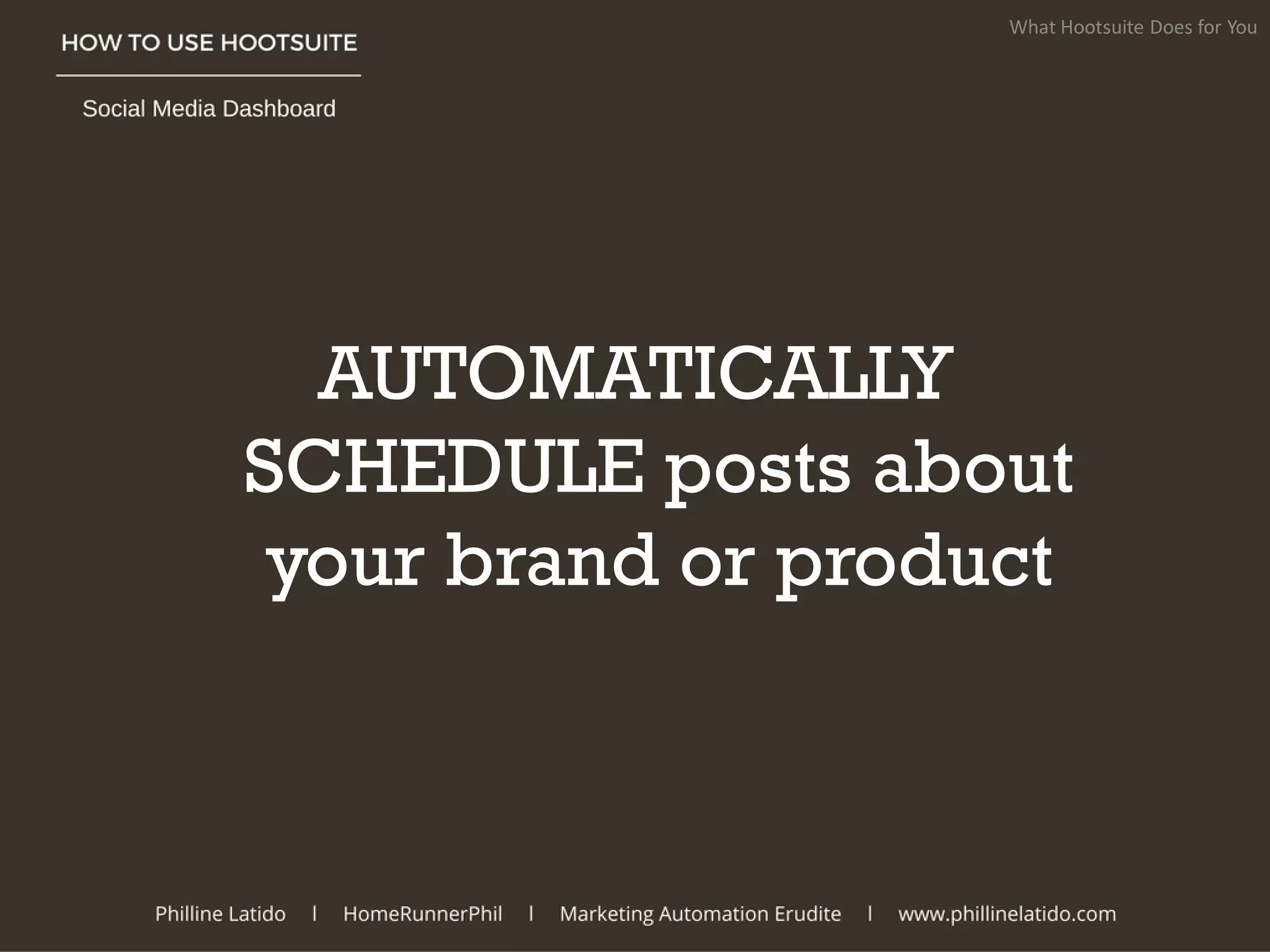 HOW TO USE HOOTSUITE

Social Media Dashboard

What Hootsuite Does for You

AUTOMATICALLY SCHEDULE posts about your brand or product

Philline Latido | HomeRunnerPhil | Marketing Automation Erudite | www.phillinelatido.com